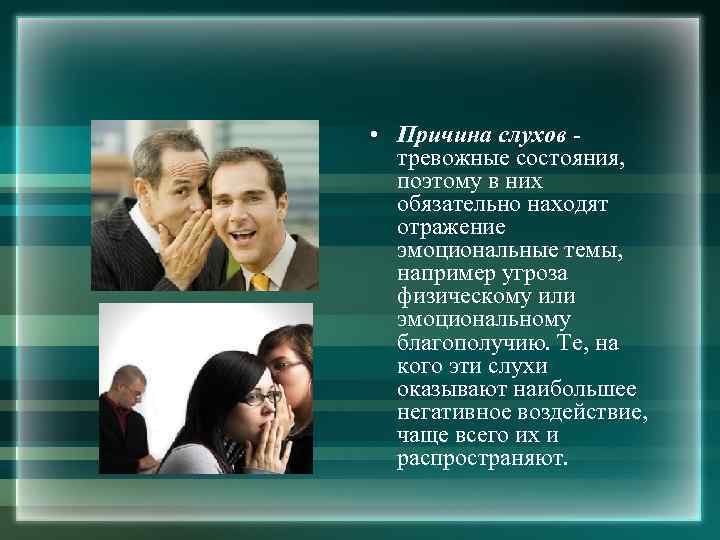 • Причина слухов - тревожные состояния, поэтому в них обязательно находят отражение эмоциональные темы, например угроза физическому или эмоциональному благополучию. Те, на кого эти слухи оказывают наибольшее негативное воздействие, чаще всего их и распространяют.